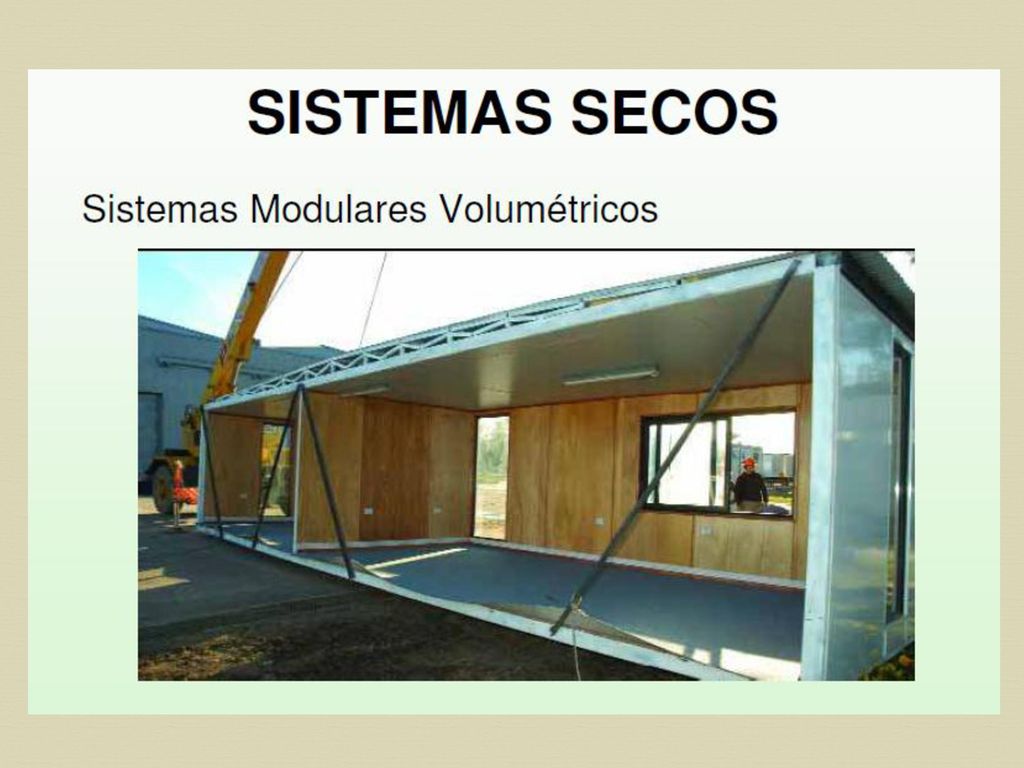 SISTEMAS SECOS

Sistemas Modulares Volumétricos